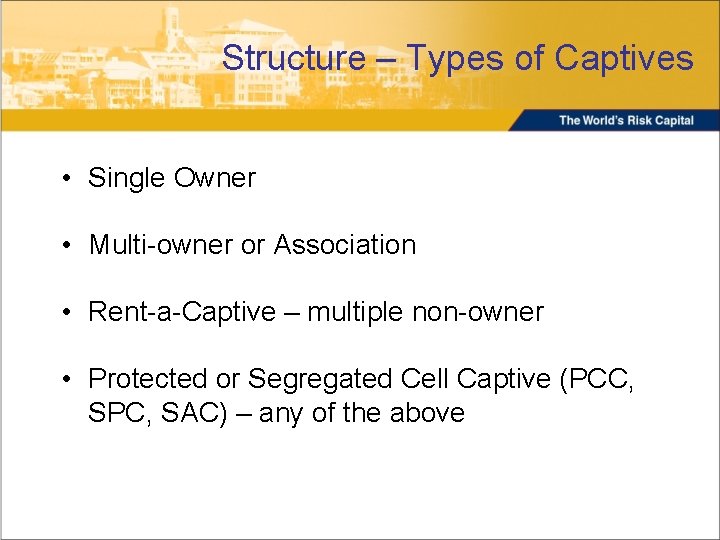 Structure – Types of Captives

The World's Risk Capital

• Single Owner

• Multi-owner or Association

• Rent-a-Captive – multiple non-owner

• Protected or Segregated Cell Captive (PCC, SPC, SAC) – any of the above